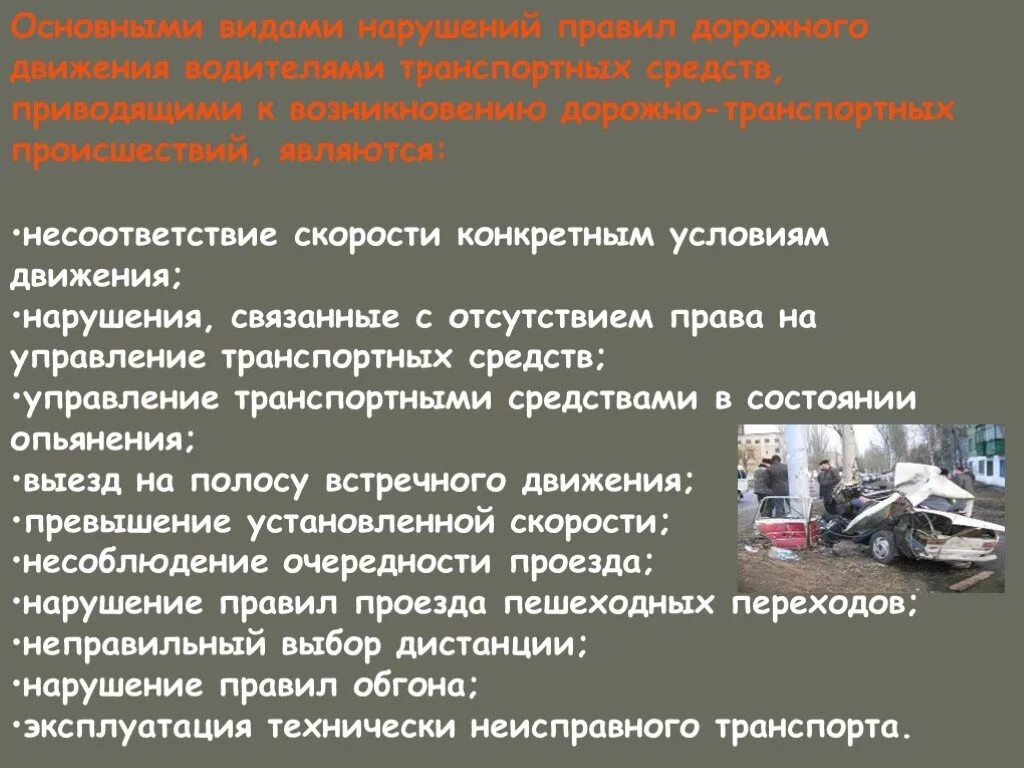 Основными видами нарушений правил дорожного движения водителями транспортных средств, приводящими к возникновению дорожно-транспортных происшествий, являются:

•несоответствие скорости конкретным условиям движения;
•нарушения, связанные с отсутствием права на управление транспортных средств;
•управление транспортными средствами в состоянии опьянения;
•выезд на полосу встречного движения;
•превышение установленной скорости;
•несоблюдение очередности проезда;
•нарушение правил проезда пешеходных переходов;
•неправильный выбор дистанции;
•нарушение правил обгона;
•эксплуатация технически неисправного транспорта.